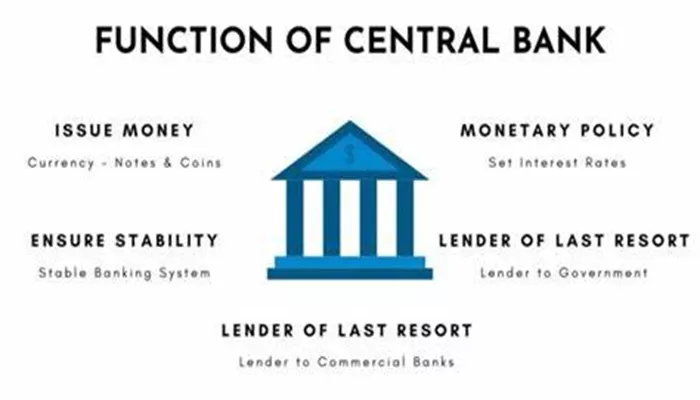 FUNCTION OF CENTRAL BANK

ISSUE MONEY
Currency - Notes & Coins

$

MONETARY POLICY
Set Interest Rates

ENSURE STABILITY
Stable Banking System

LENDER OF LAST RESORT
Lender to Government

LENDER OF LAST RESORT
Lender to Commercial Banks